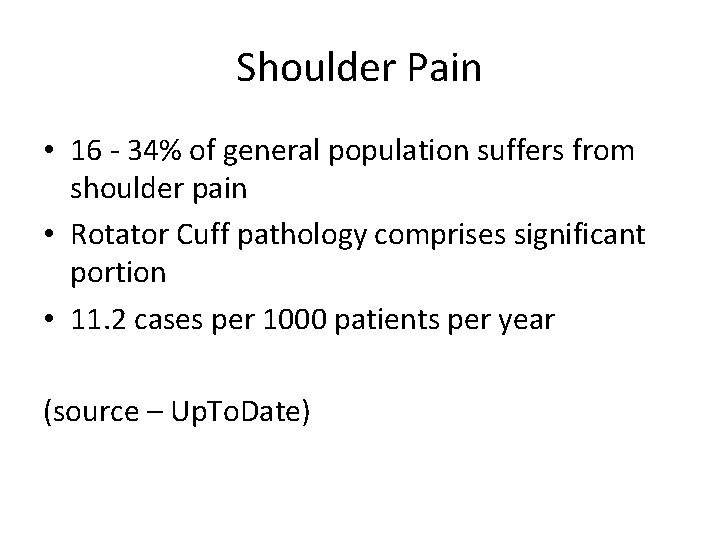 Shoulder Pain

• 16 - 34% of general population suffers from shoulder pain
• Rotator Cuff pathology comprises significant portion
• 11.2 cases per 1000 patients per year

(source – UpToDate)